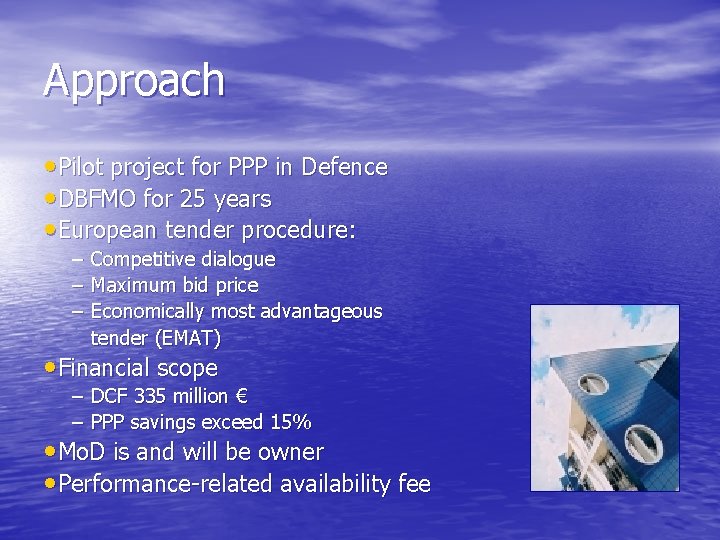 Approach

• Pilot project for PPP in Defence
• DBFMO for 25 years
• European tender procedure:
  – Competitive dialogue
  – Maximum bid price
  – Economically most advantageous tender (EMAT)
• Financial scope
  – DCF 335 million €
  – PPP savings exceed 15%
• MoD is and will be owner
• Performance-related availability fee